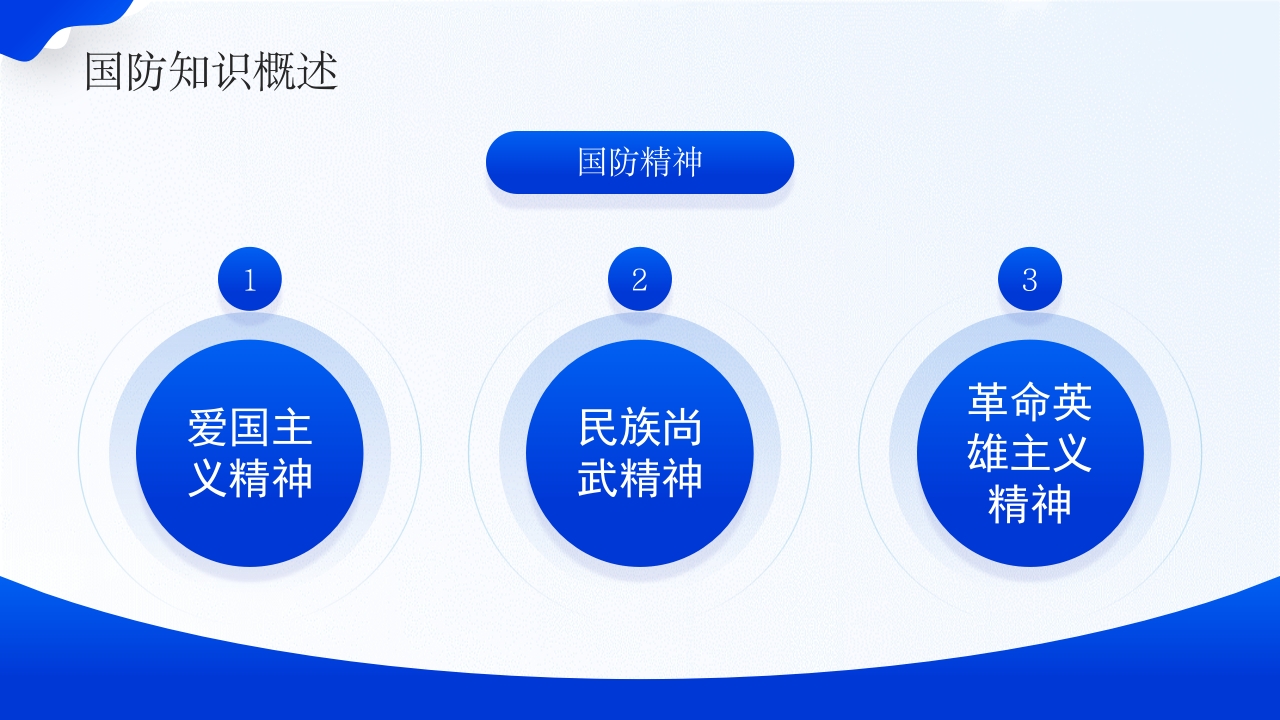 国防知识概述

国防精神

1

爱国主义精神

2

民族尚武精神

3

革命英雄主义精神